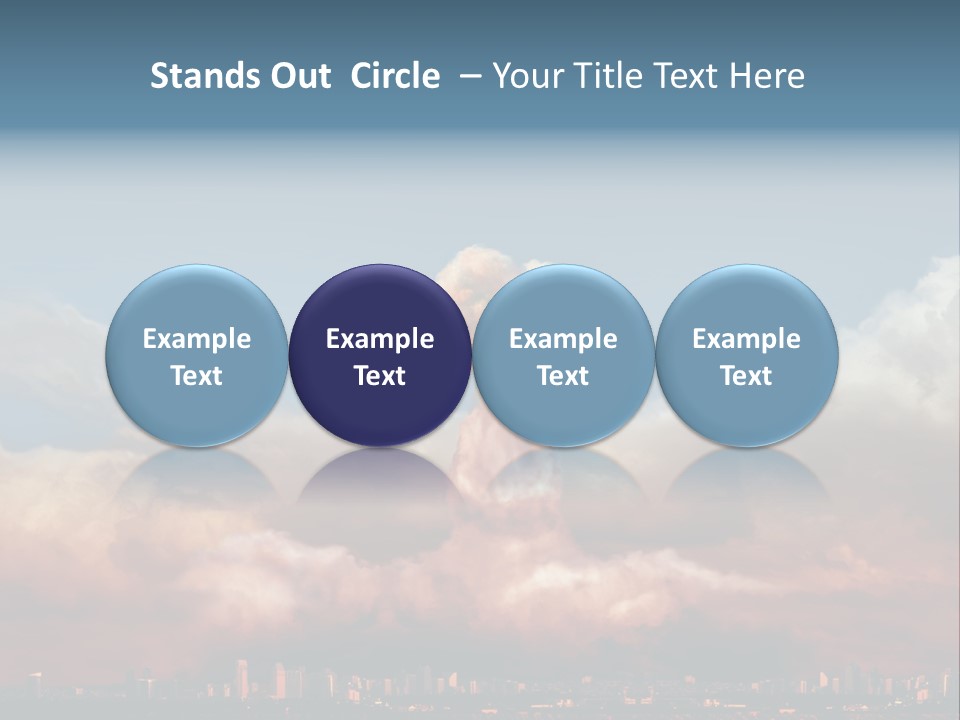 Stands Out Circle – Your Title Text Here

Example Text

Example Text

Example Text

Example Text